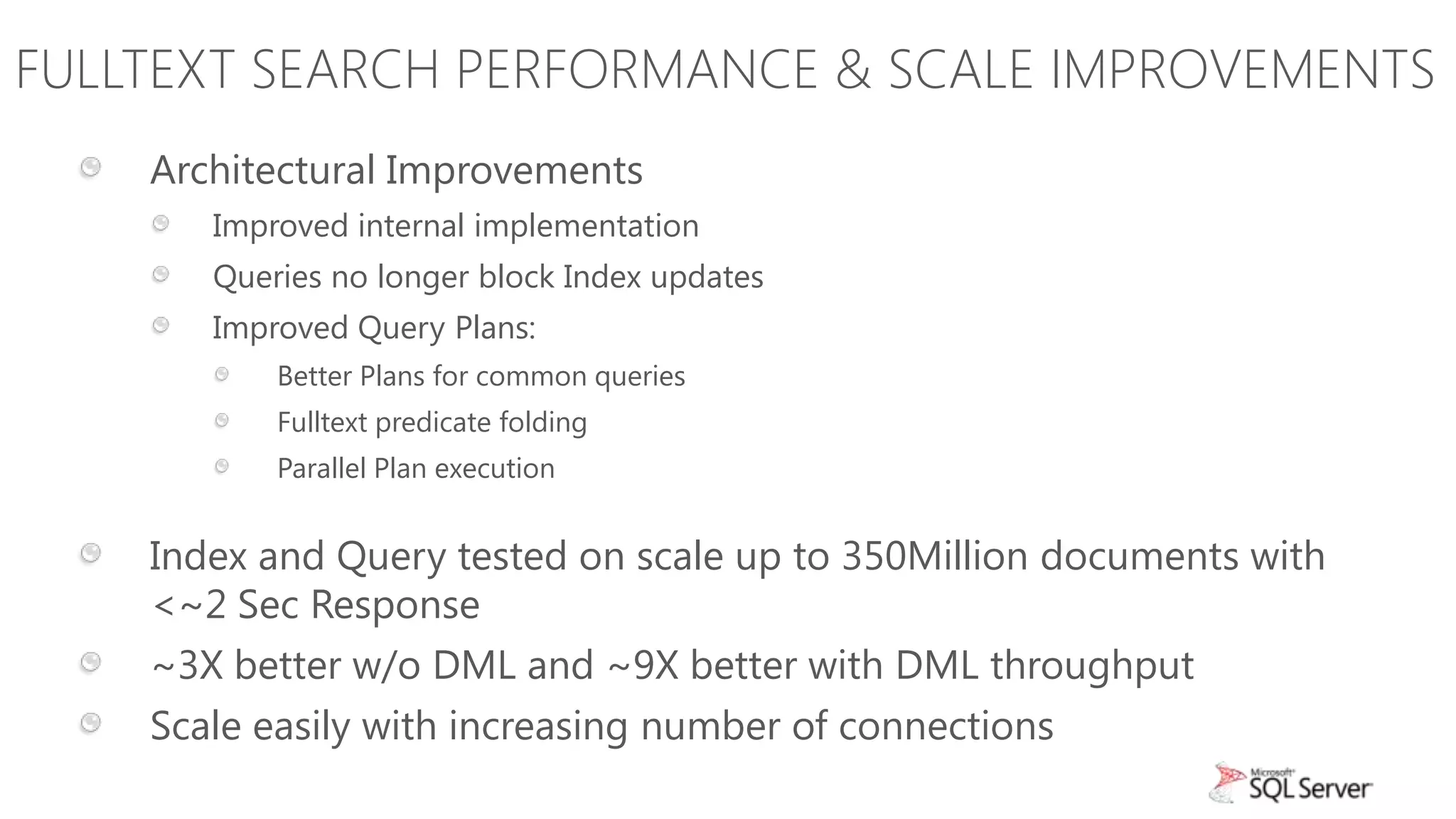 FULLTEXT SEARCH PERFORMANCE & SCALE IMPROVEMENTS

Architectural Improvements

Improved internal implementation

Queries no longer block Index updates

Improved Query Plans:

Better Plans for common queries

Fulltext predicate folding

Parallel Plan execution

Index and Query tested on scale up to 350Million documents with <~2 Sec Response

~3X better w/o DML and ~9X better with DML throughput

Scale easily with increasing number of connections

Microsoft SQL Server